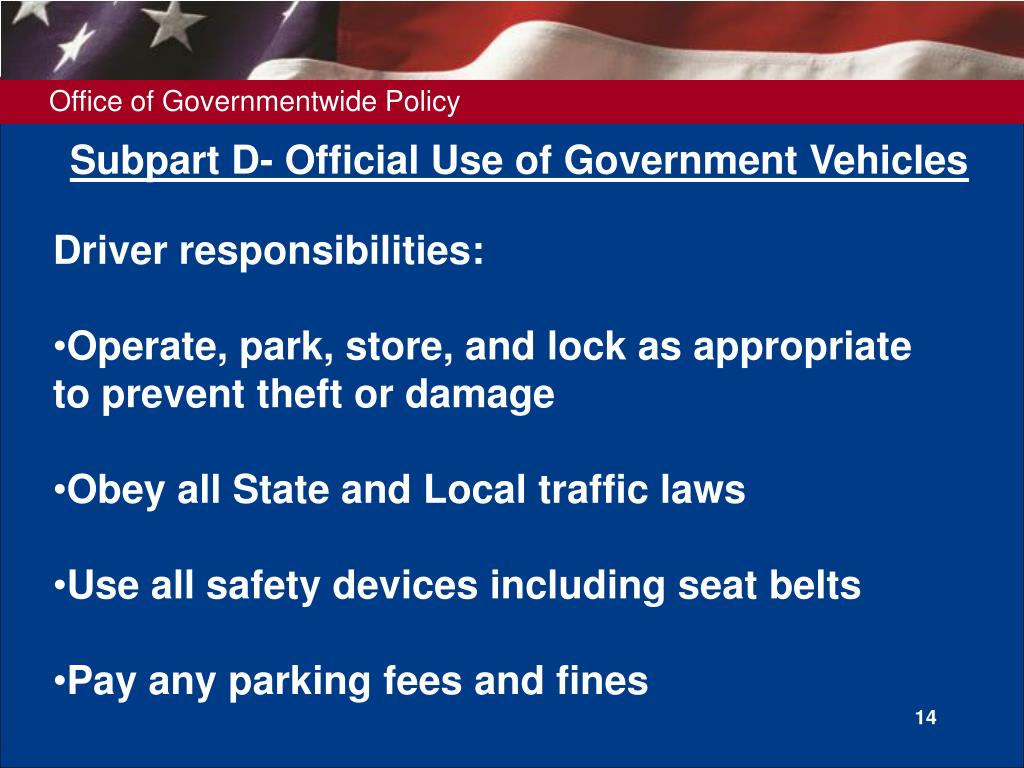 Office of Governmentwide Policy

Subpart D- Official Use of Government Vehicles

Driver responsibilities:

•Operate, park, store, and lock as appropriate to prevent theft or damage

•Obey all State and Local traffic laws

•Use all safety devices including seat belts

•Pay any parking fees and fines

14